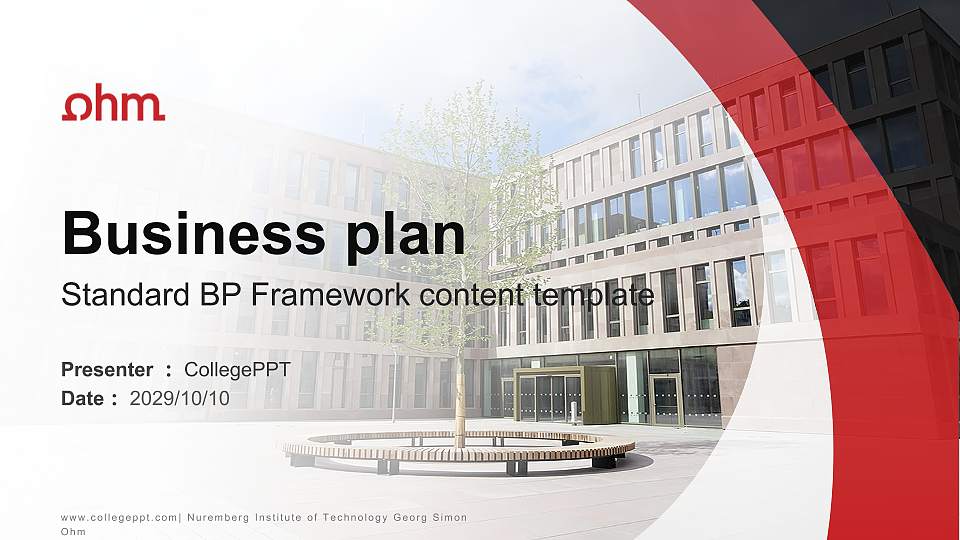 ohm

Business plan

Standard BP Framework content template

Presenter ： CollegePPT
Date ： 2029/10/10

www.collegeppt.com| Nuremberg Institute of Technology Georg Simon Ohm